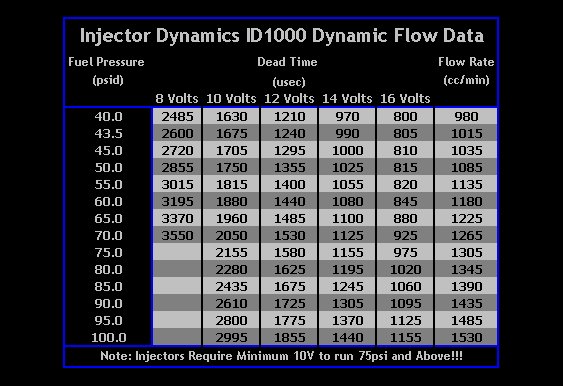 Injector Dynamics ID1000 Dynamic Flow Data

| Fuel Pressure (psid) | Dead Time (usec) 8 Volts | 10 Volts | 12 Volts | 14 Volts | 16 Volts | Flow Rate (cc/min) |
|---|---|---|---|---|---|---|
| 40.0 | 2485 | 1630 | 1210 | 970 | 800 | 980 |
| 43.5 | 2600 | 1675 | 1240 | 990 | 805 | 1015 |
| 45.0 | 2720 | 1705 | 1295 | 1000 | 810 | 1035 |
| 50.0 | 2855 | 1750 | 1355 | 1025 | 815 | 1085 |
| 55.0 | 3015 | 1815 | 1400 | 1055 | 820 | 1135 |
| 60.0 | 3195 | 1880 | 1440 | 1080 | 845 | 1180 |
| 65.0 | 3370 | 1960 | 1485 | 1100 | 880 | 1225 |
| 70.0 | 3550 | 2050 | 1530 | 1125 | 925 | 1265 |
| 75.0 | | 2155 | 1580 | 1155 | 975 | 1305 |
| 80.0 | | 2280 | 1625 | 1195 | 1020 | 1345 |
| 85.0 | | 2435 | 1675 | 1245 | 1060 | 1390 |
| 90.0 | | 2610 | 1725 | 1305 | 1095 | 1435 |
| 95.0 | | 2800 | 1775 | 1370 | 1125 | 1485 |
| 100.0 | | 2995 | 1855 | 1440 | 1155 | 1530 |

Note: Injectors Require Minimum 10V to run 75psi and Above!!!